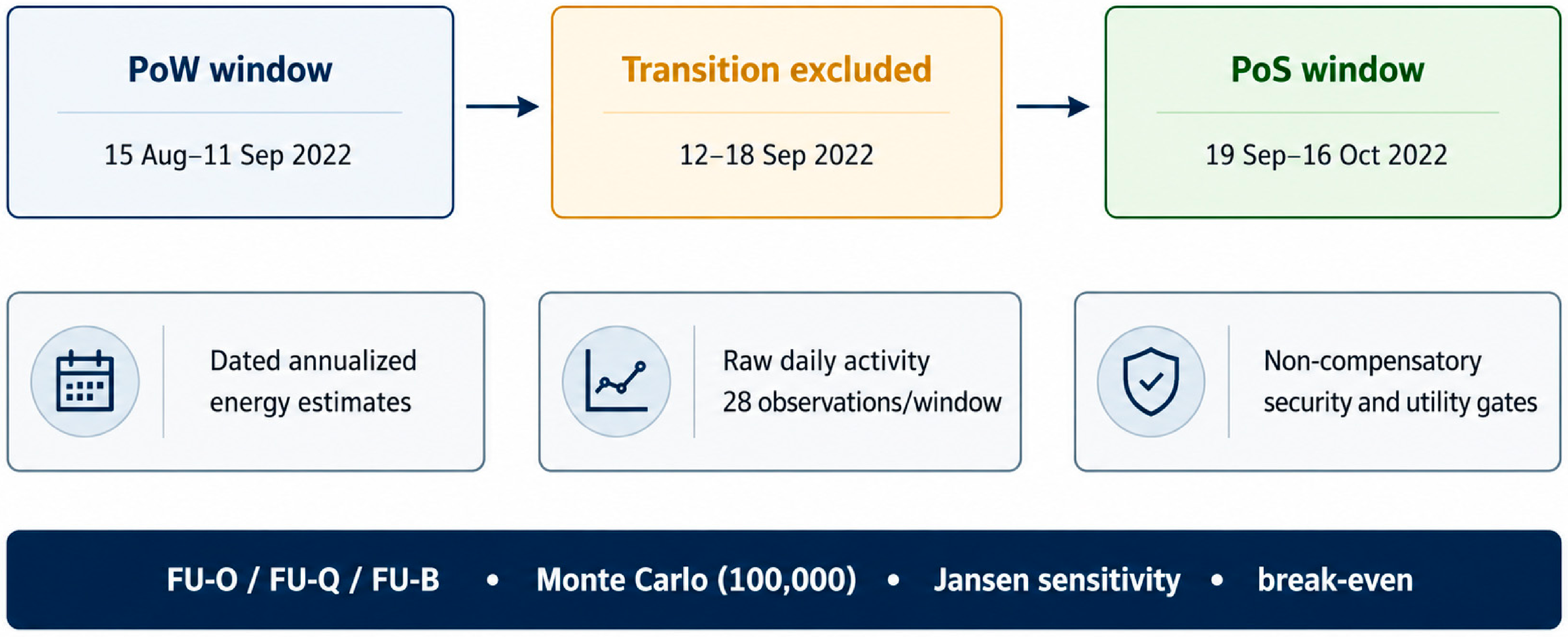 PoW window

15 Aug–11 Sep 2022

Transition excluded

12–18 Sep 2022

PoS window

19 Sep–16 Oct 2022

Dated annualized energy estimates

Raw daily activity
28 observations/window

Non-compensatory security and utility gates

FU-O / FU-Q / FU-B • Monte Carlo (100,000) • Jansen sensitivity • break-even